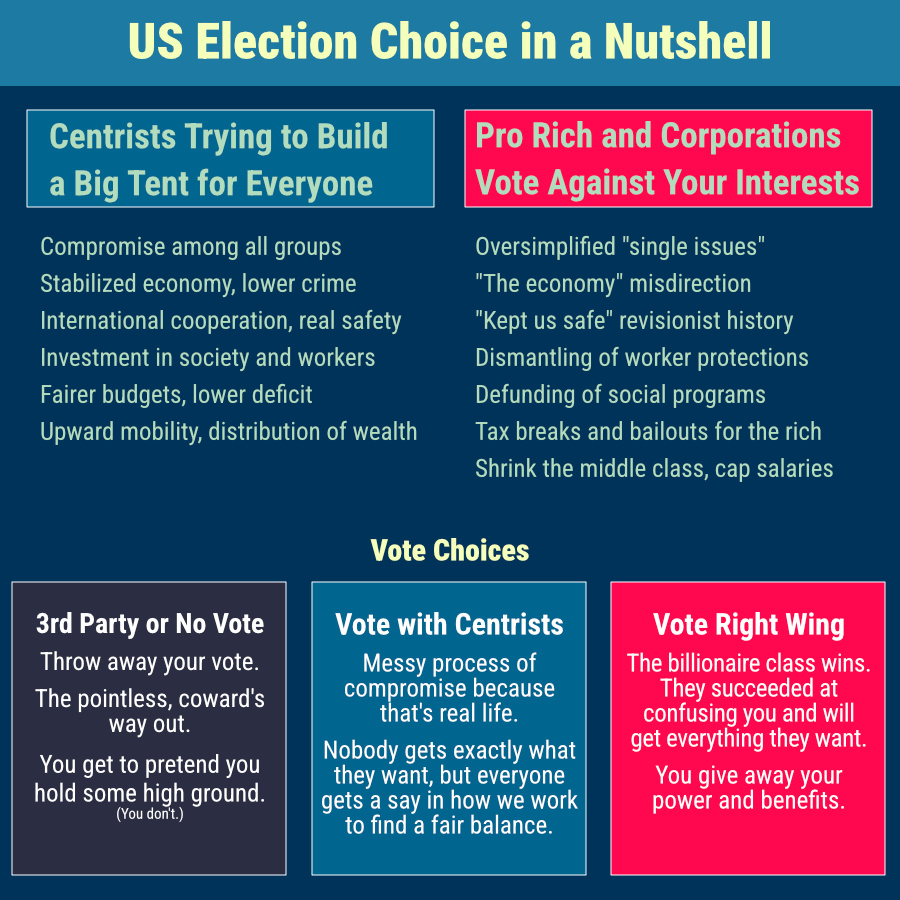 US Election Choice in a Nutshell

Centrists Trying to Build a Big Tent for Everyone

Compromise among all groups
Stabilized economy, lower crime
International cooperation, real safety
Investment in society and workers
Fairer budgets, lower deficit
Upward mobility, distribution of wealth

Pro Rich and Corporations Vote Against Your Interests

Oversimplified "single issues"
"The economy" misdirection
"Kept us safe" revisionist history
Dismantling of worker protections
Defunding of social programs
Tax breaks and bailouts for the rich
Shrink the middle class, cap salaries

Vote Choices

3rd Party or No Vote

Throw away your vote.

The pointless, coward's way out.

You get to pretend you hold some high ground.
(You don't.)

Vote with Centrists

Messy process of compromise because that's real life.

Nobody gets exactly what they want, but everyone gets a say in how we work to find a fair balance.

Vote Right Wing

The billionaire class wins. They succeeded at confusing you and will get everything they want.

You give away your power and benefits.